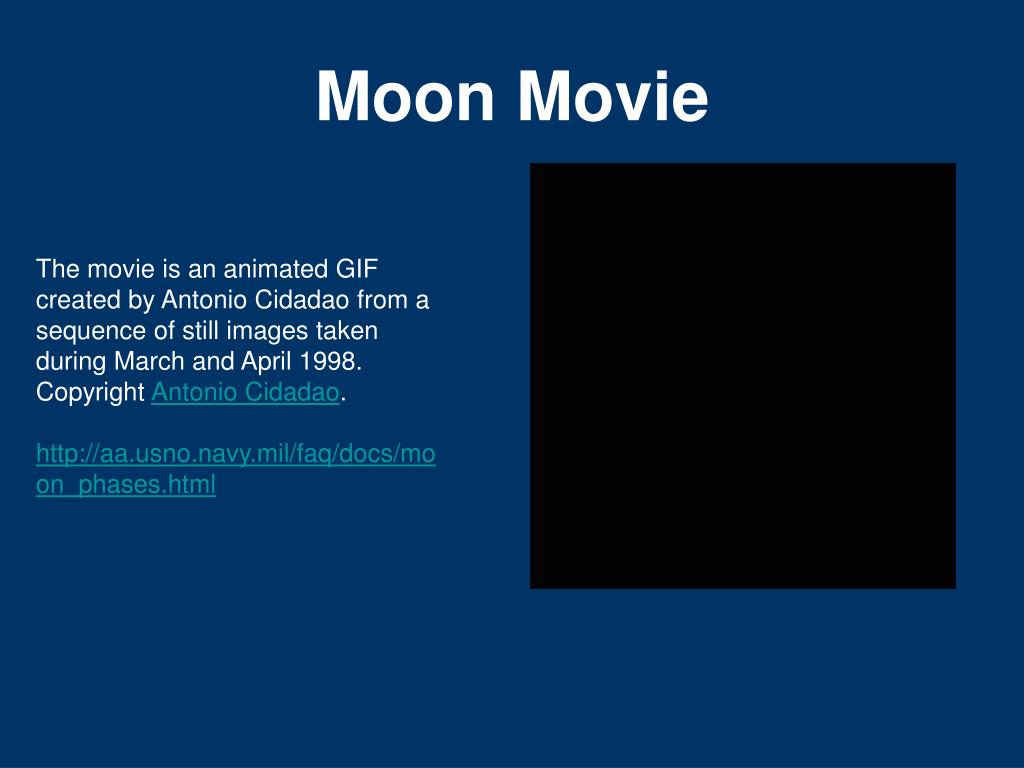 Moon Movie

The movie is an animated GIF created by Antonio Cidadao from a sequence of still images taken during March and April 1998. Copyright Antonio Cidadao.

http://aa.usno.navy.mil/faq/docs/moon_phases.html